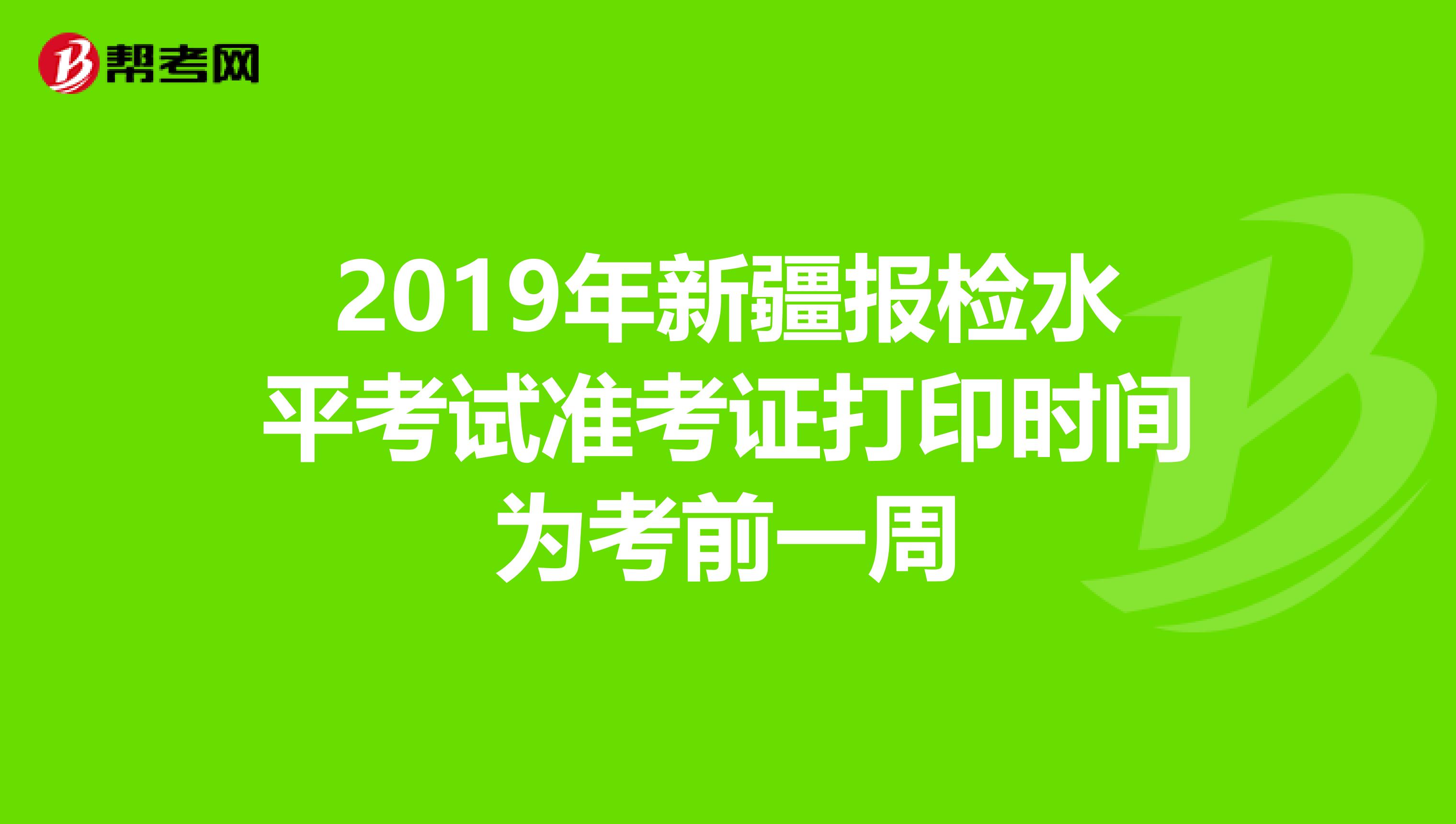 帮考网

2019年新疆报检水平考试准考证打印时间为考前一周